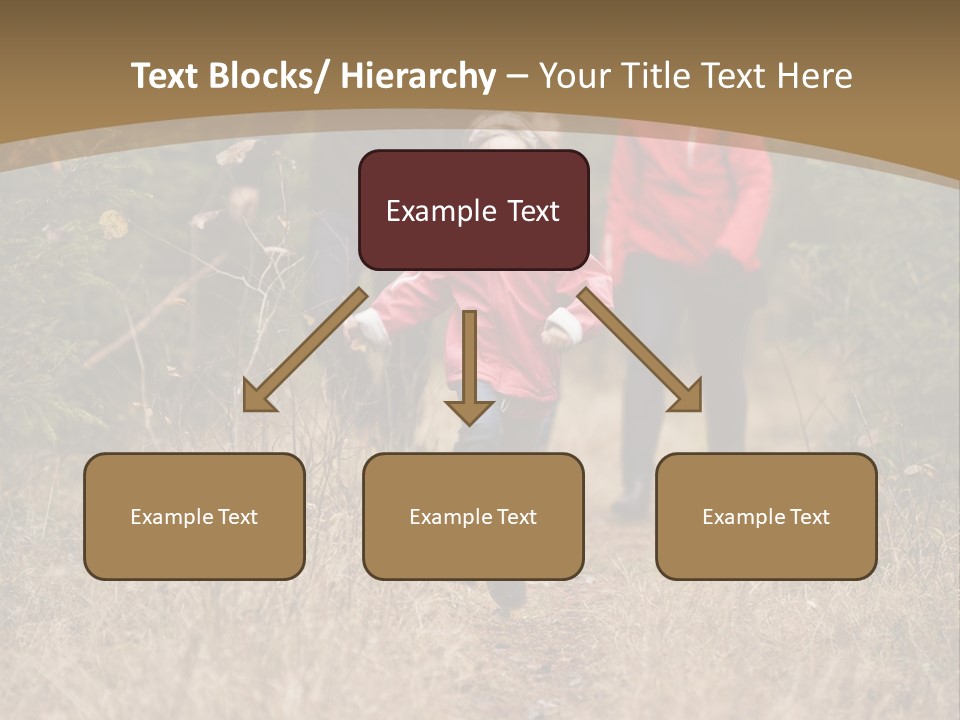 Text Blocks/ Hierarchy – Your Title Text Here

Example Text

Example Text

Example Text

Example Text